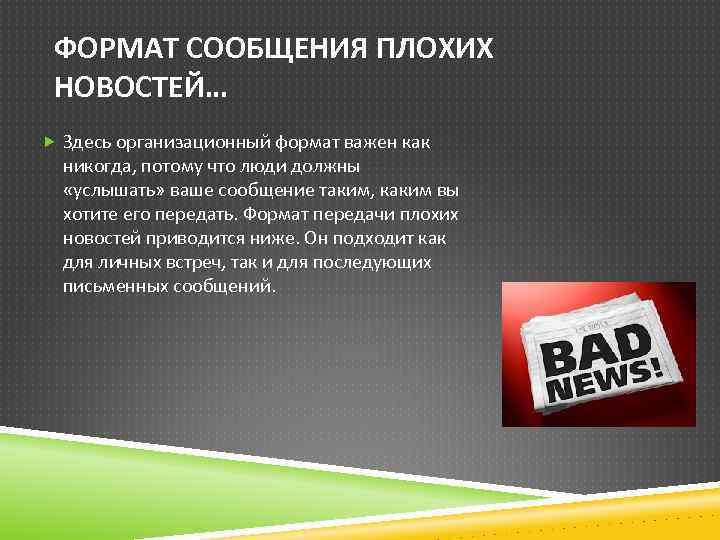 ФОРМАТ СООБЩЕНИЯ ПЛОХИХ НОВОСТЕЙ…

Здесь организационный формат важен как никогда, потому что люди должны «услышать» ваше сообщение таким, каким вы хотите его передать. Формат передачи плохих новостей приводится ниже. Он подходит как для личных встреч, так и для последующих письменных сообщений.

BAD NEWS!